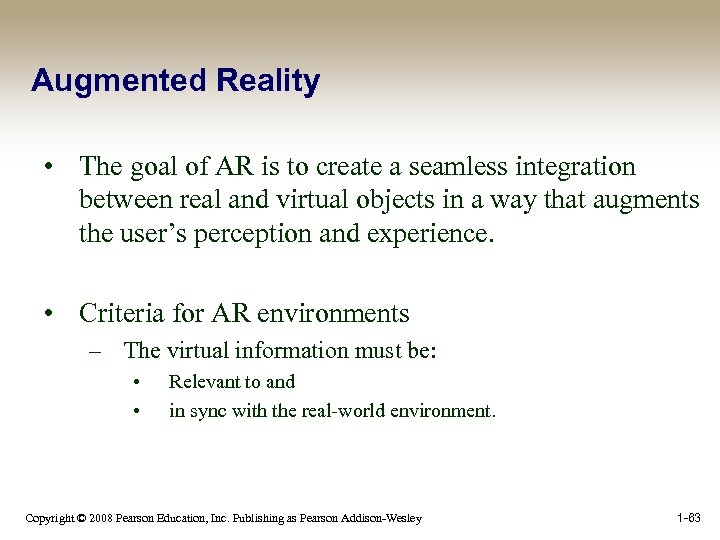 Augmented Reality

• The goal of AR is to create a seamless integration between real and virtual objects in a way that augments the user's perception and experience.

• Criteria for AR environments
– The virtual information must be:
• Relevant to and
• in sync with the real-world environment.

Copyright © 2008 Pearson Education, Inc. Publishing as Pearson Addison-Wesley

1-63